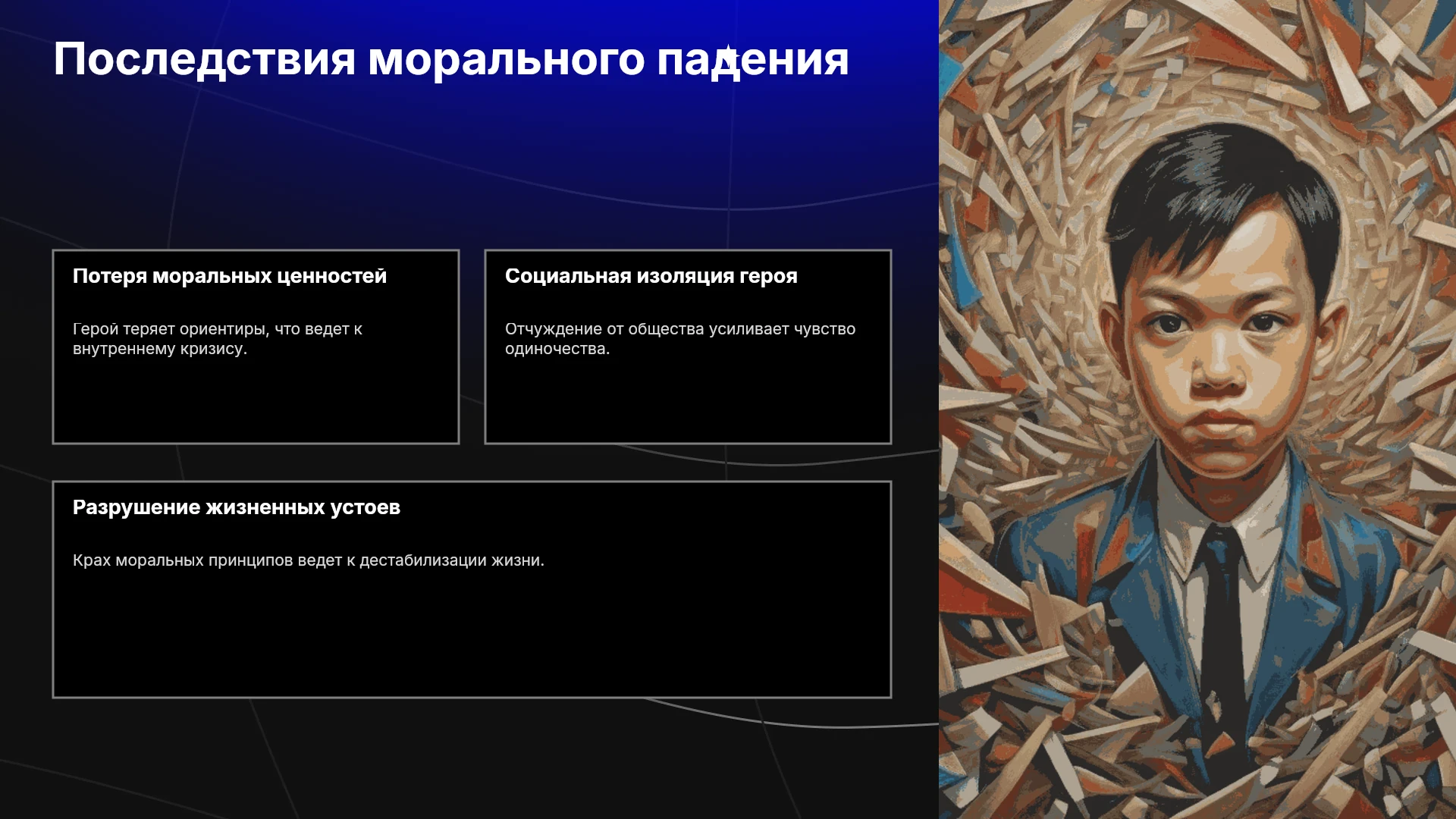 Последствия морального падения

Потеря моральных ценностей

Герой теряет ориентиры, что ведет к внутреннему кризису.

Социальная изоляция героя

Отчуждение от общества усиливает чувство одиночества.

Разрушение жизненных устоев

Крах моральных принципов ведет к дестабилизации жизни.